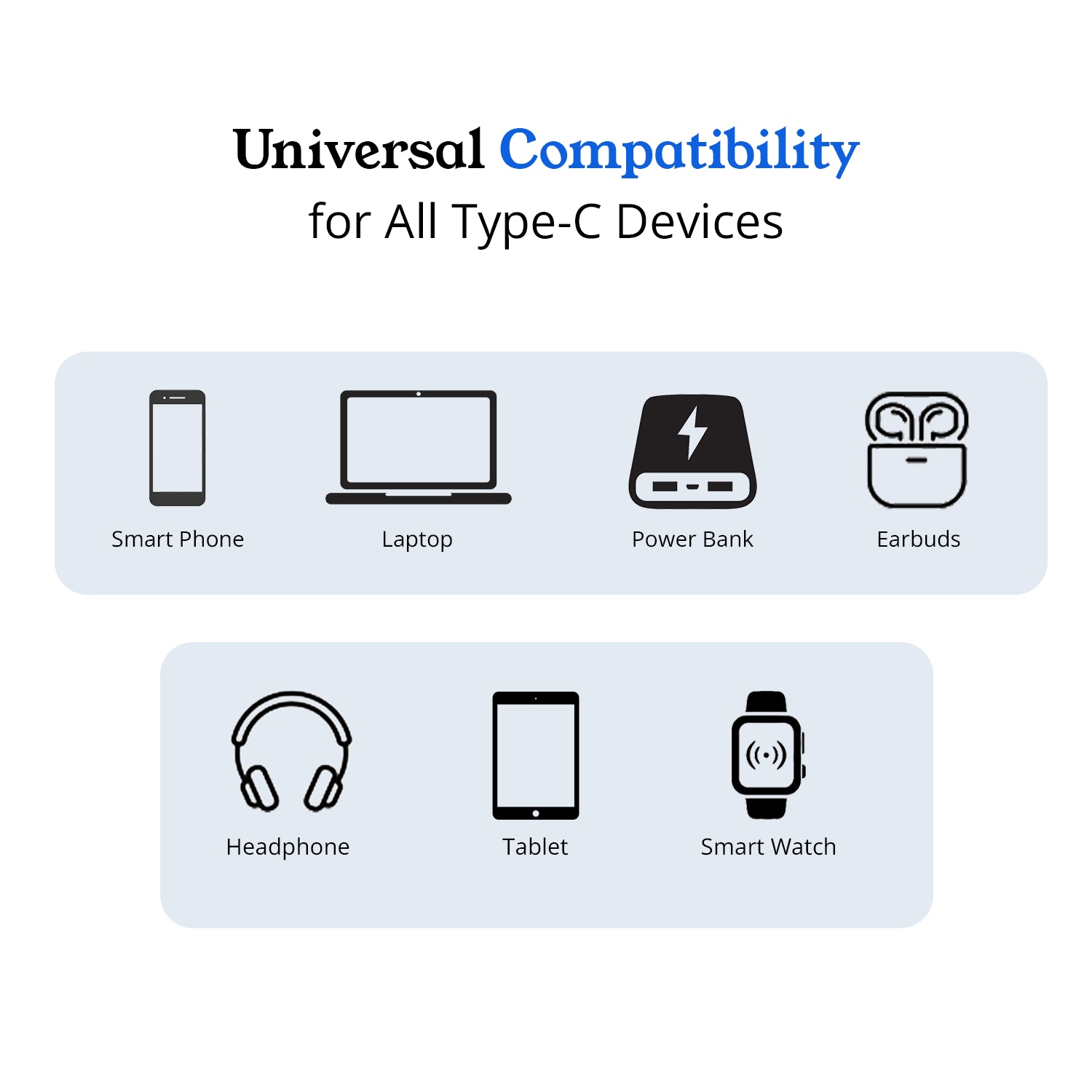 Universal Compatibility
for All Type-C Devices

Smart Phone

Laptop

Power Bank

Earbuds

Headphone

Tablet

Smart Watch